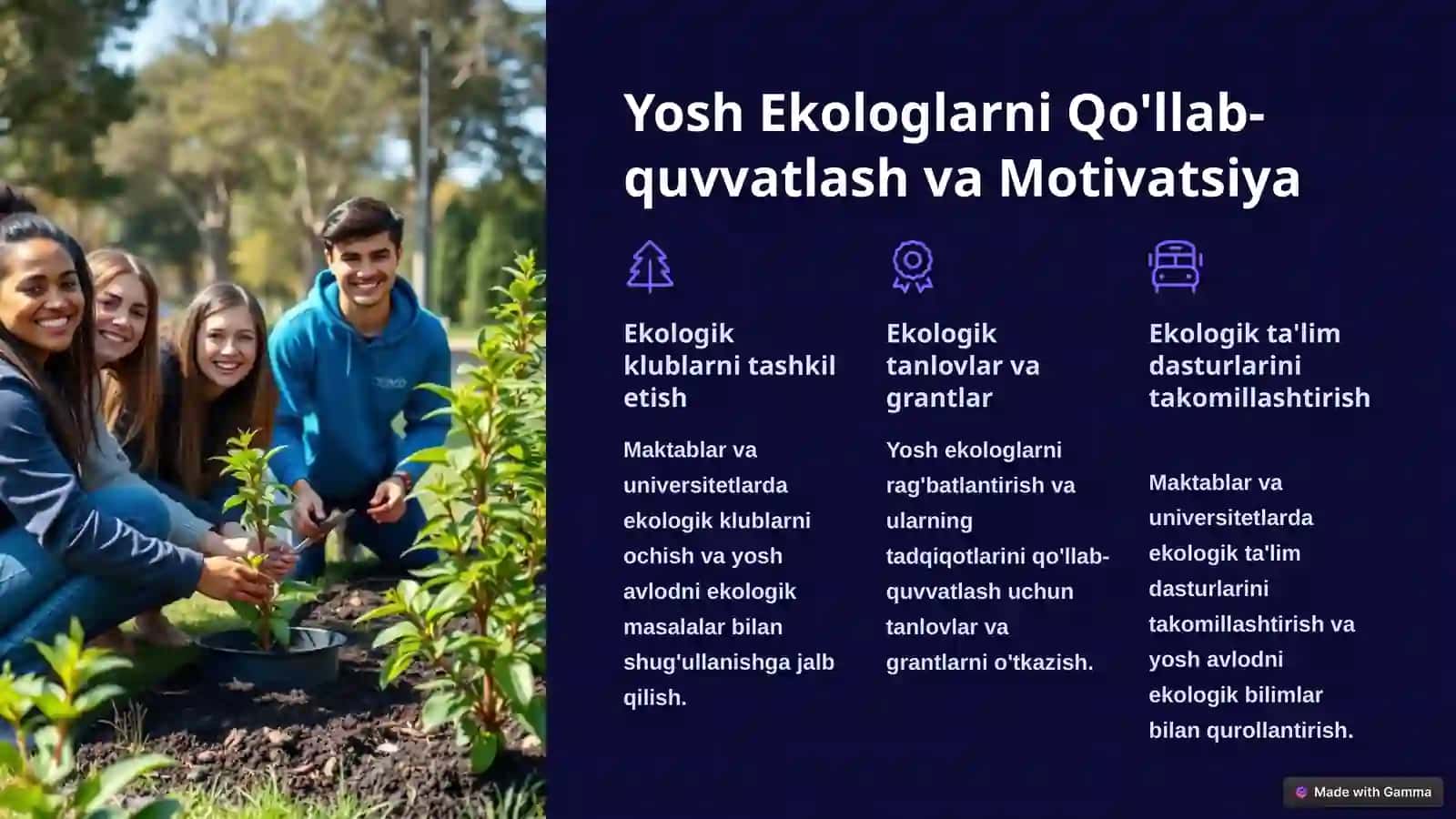 Yosh Ekologlarni Qo'llab-quvvatlash va Motivatsiya

Ekologik klublarni tashkil etish

Maktablar va universitetlarda ekologik klublarni ochish va yosh avlodni ekologik masalalar bilan shug'ullanishga jalb qilish.

Ekologik tanlovlar va grantlar

Yosh ekologlarni rag'batlantirish va ularning tadqiqotlarini qo'llab-quvvatlash uchun tanlovlar va grantlarni o'tkazish.

Ekologik ta'lim dasturlarini takomillashtirish

Maktablar va universitetlarda ekologik ta'lim dasturlarini takomillashtirish va yosh avlodni ekologik bilimlar bilan qurollantirish.

Made with Gamma